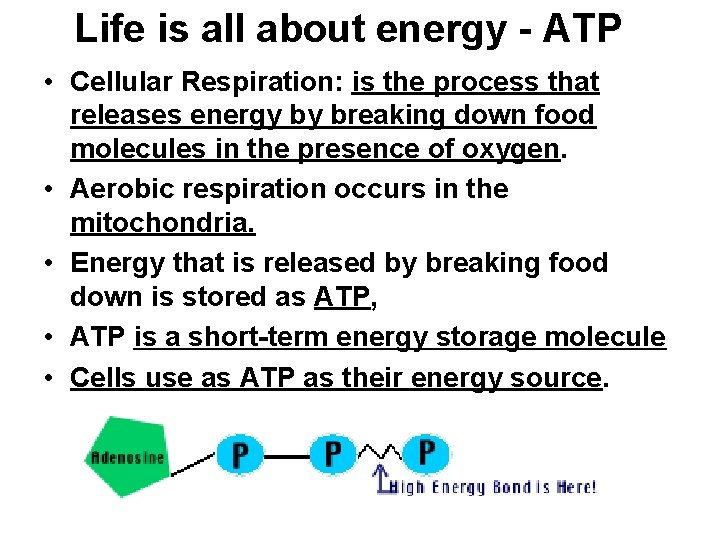 Life is all about energy - ATP

• Cellular Respiration: is the process that releases energy by breaking down food molecules in the presence of oxygen.
• Aerobic respiration occurs in the mitochondria.
• Energy that is released by breaking food down is stored as ATP,
• ATP is a short-term energy storage molecule
• Cells use as ATP as their energy source.

Adenosine
P
P
P
High Energy Bond is Here!